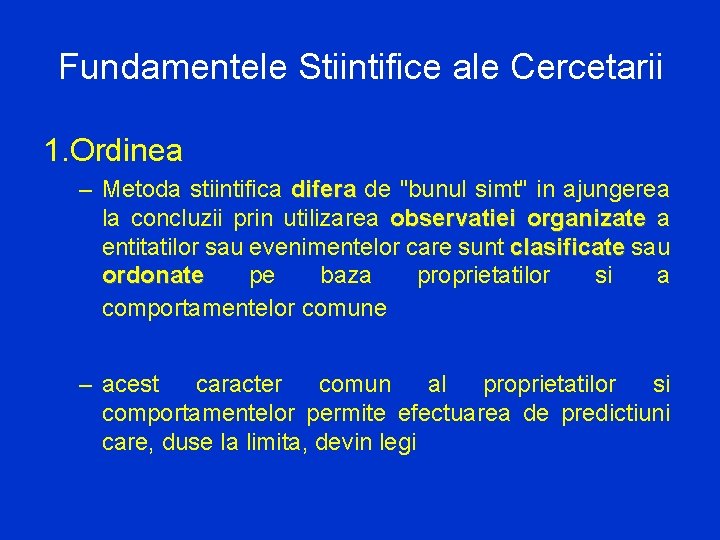 Fundamentele Stiintifice ale Cercetarii

1.Ordinea

– Metoda stiintifica difera de "bunul simt" in ajungerea la concluzii prin utilizarea observatiei organizate a entitatilor sau evenimentelor care sunt clasificate sau ordonate pe baza proprietatilor si a comportamentelor comune

– acest caracter comun al proprietatilor si comportamentelor permite efectuarea de predictiuni care, duse la limita, devin legi